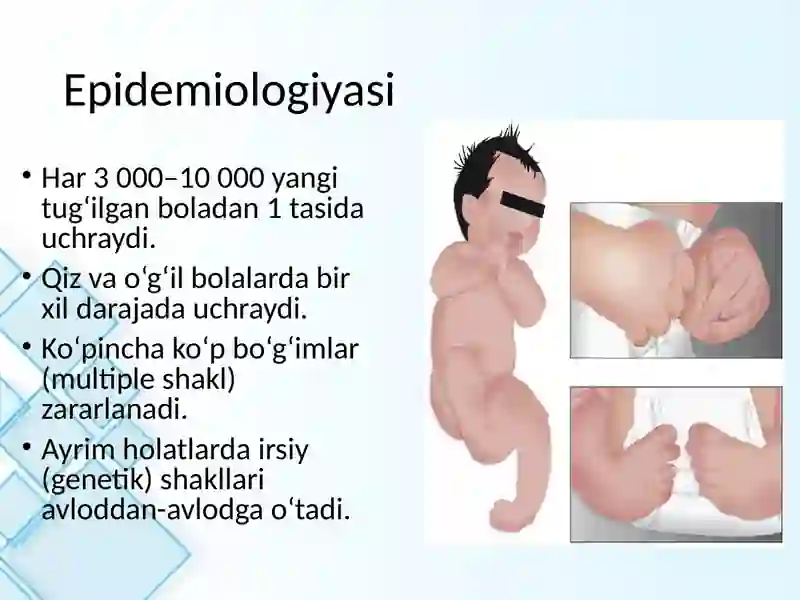 Epidemiologiyasi

• Har 3 000–10 000 yangi tugʻilgan boladan 1 tasida uchraydi.

• Qiz va oʻgʻil bolalarda bir xil darajada uchraydi.

• Koʻpincha koʻp boʻgʻimlar (multiple shakl) zararlanadi.

• Ayrim holatlarda irsiy (genetik) shakllari avloddan-avlodga oʻtadi.